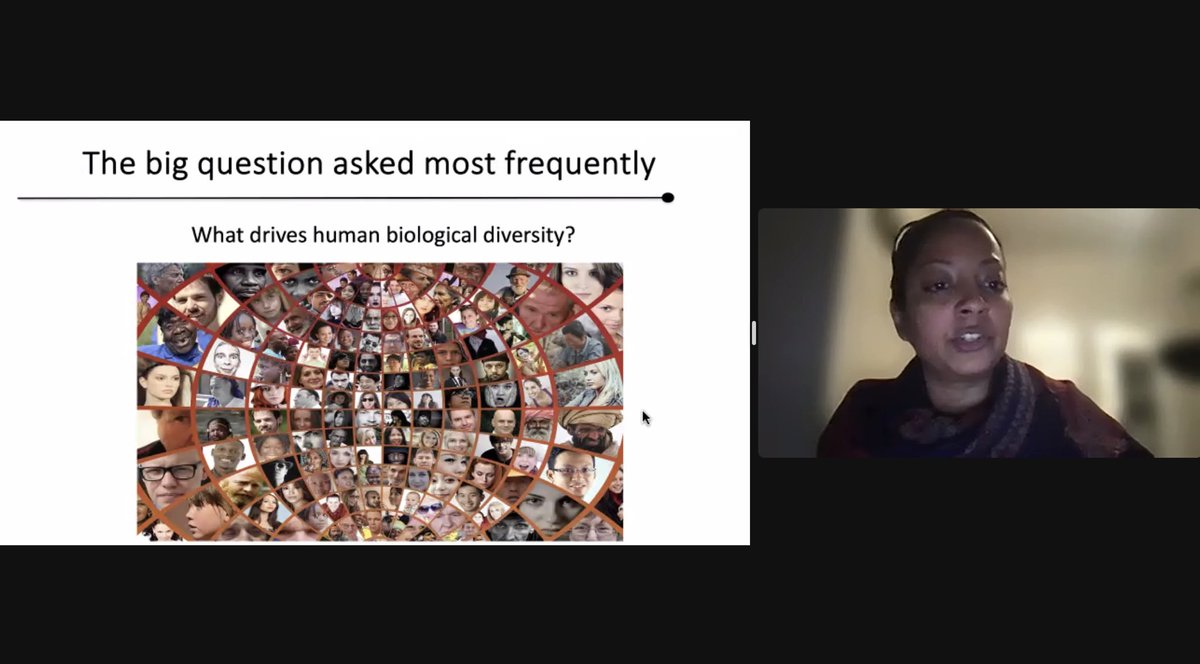 The big question asked most frequently

What drives human biological diversity?